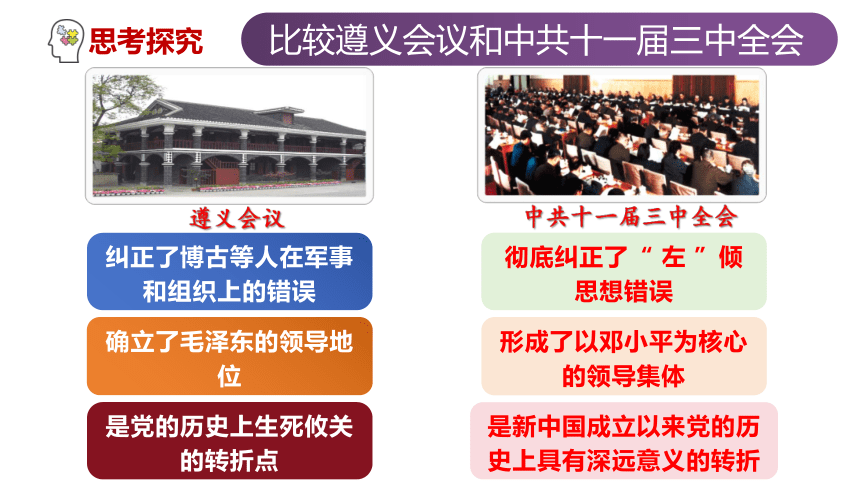 思考探究

比较遵义会议和中共十一届三中全会

遵义会议

纠正了博古等人在军事和组织上的错误

确立了毛泽东的领导地位

是党的历史上生死攸关的转折点

中共十一届三中全会

彻底纠正了“左”倾思想错误

形成了以邓小平为核心的领导集体

是新中国成立以来党的历史上具有深远意义的转折